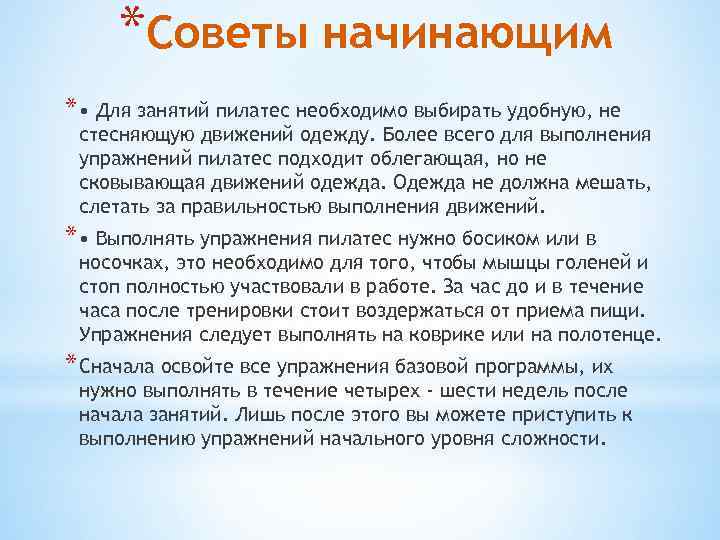 *Советы начинающим

*• Для занятий пилатес необходимо выбирать удобную, не стесняющую движений одежду. Более всего для выполнения упражнений пилатес подходит облегающая, но не сковывающая движений одежда. Одежда не должна мешать, слетать за правильностью выполнения движений.

*• Выполнять упражнения пилатес нужно босиком или в носочках, это необходимо для того, чтобы мышцы голеней и стоп полностью участвовали в работе. За час до и в течение часа после тренировки стоит воздержаться от приема пищи. Упражнения следует выполнять на коврике или на полотенце.

*Сначала освойте все упражнения базовой программы, их нужно выполнять в течение четырех - шести недель после начала занятий. Лишь после этого вы можете приступить к выполнению упражнений начального уровня сложности.